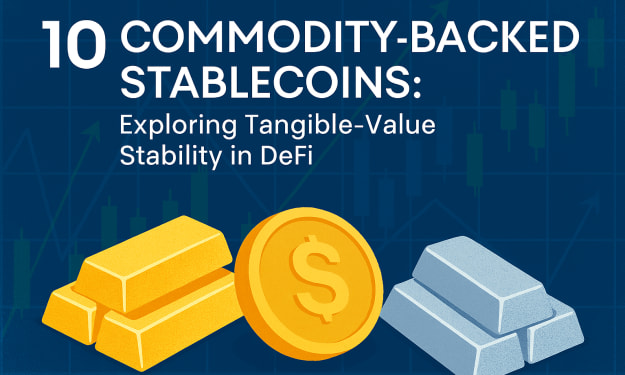 10 COMMODITY-BACKED STABLECOINS:
Exploring Tangible-Value Stability in DeFi

$